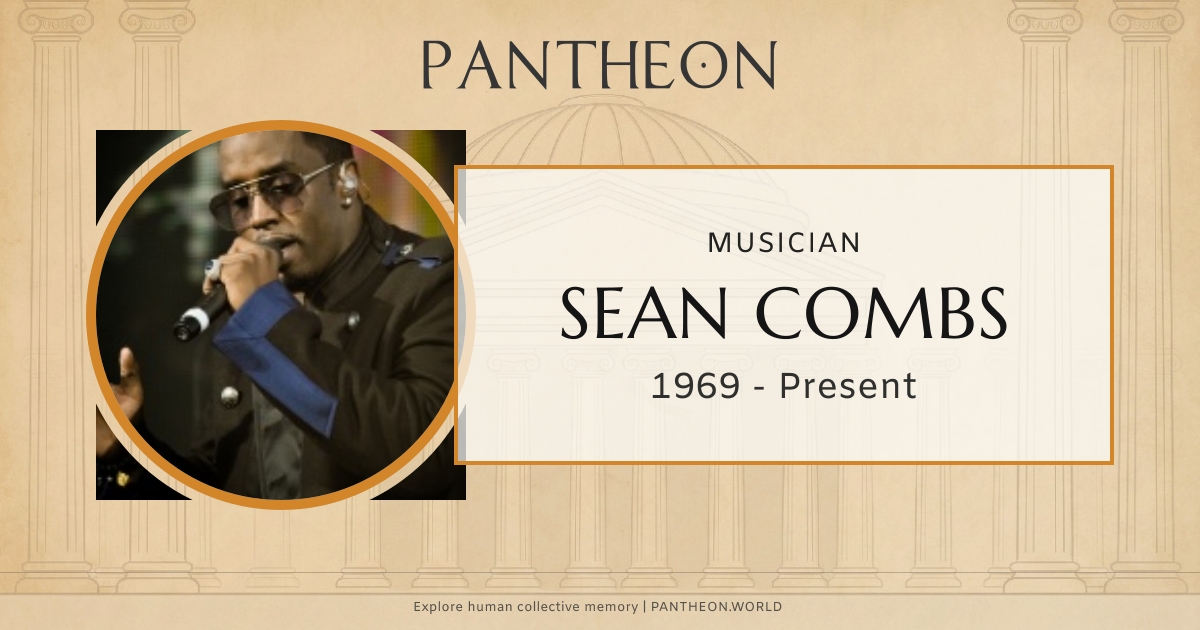 PANTHEON

MUSICIAN

SEAN COMBS

1969 - Present

Explore human collective memory | PANTHEON.WORLD